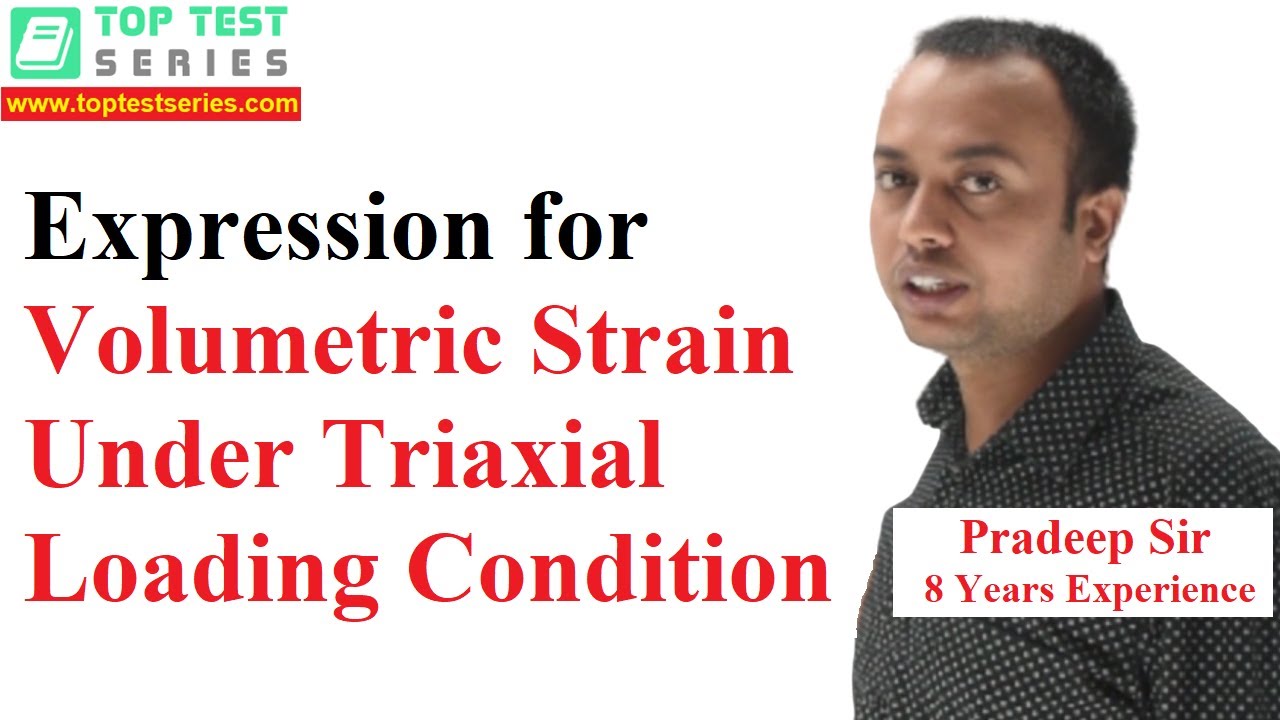 TOP TEST
SERIES
www.toptestseries.com

Expression for
Volumetric Strain
Under Triaxial
Loading Condition

Pradeep Sir
8 Years Experience